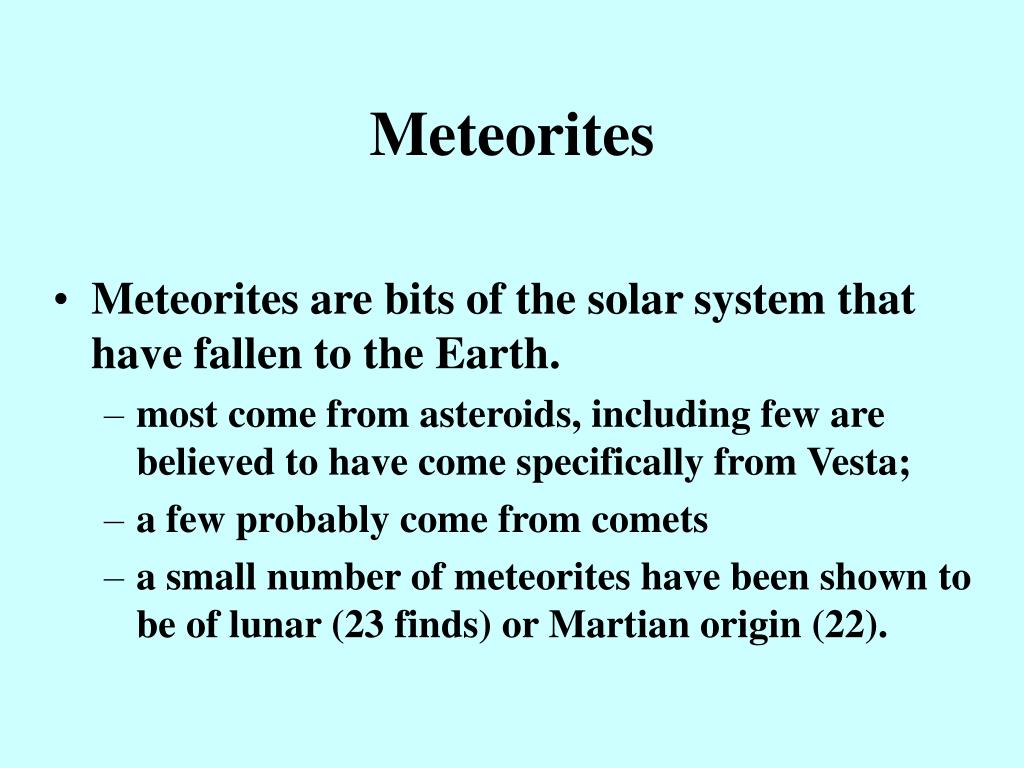 Meteorites

• Meteorites are bits of the solar system that have fallen to the Earth.

– most come from asteroids, including few are believed to have come specifically from Vesta;

– a few probably come from comets

– a small number of meteorites have been shown to be of lunar (23 finds) or Martian origin (22).